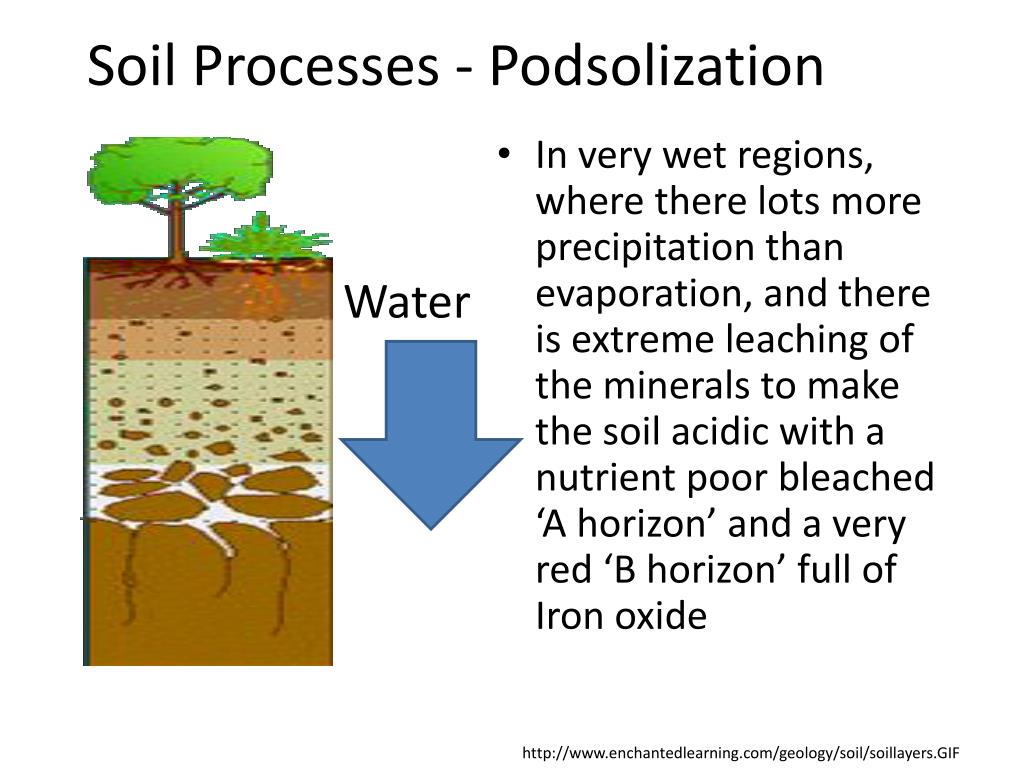 Soil Processes - Podsolization

Water

• In very wet regions, where there lots more precipitation than evaporation, and there is extreme leaching of the minerals to make the soil acidic with a nutrient poor bleached ‘A horizon’ and a very red ‘B horizon’ full of Iron oxide

http://www.enchantedlearning.com/geology/soil/soillayers.GIF